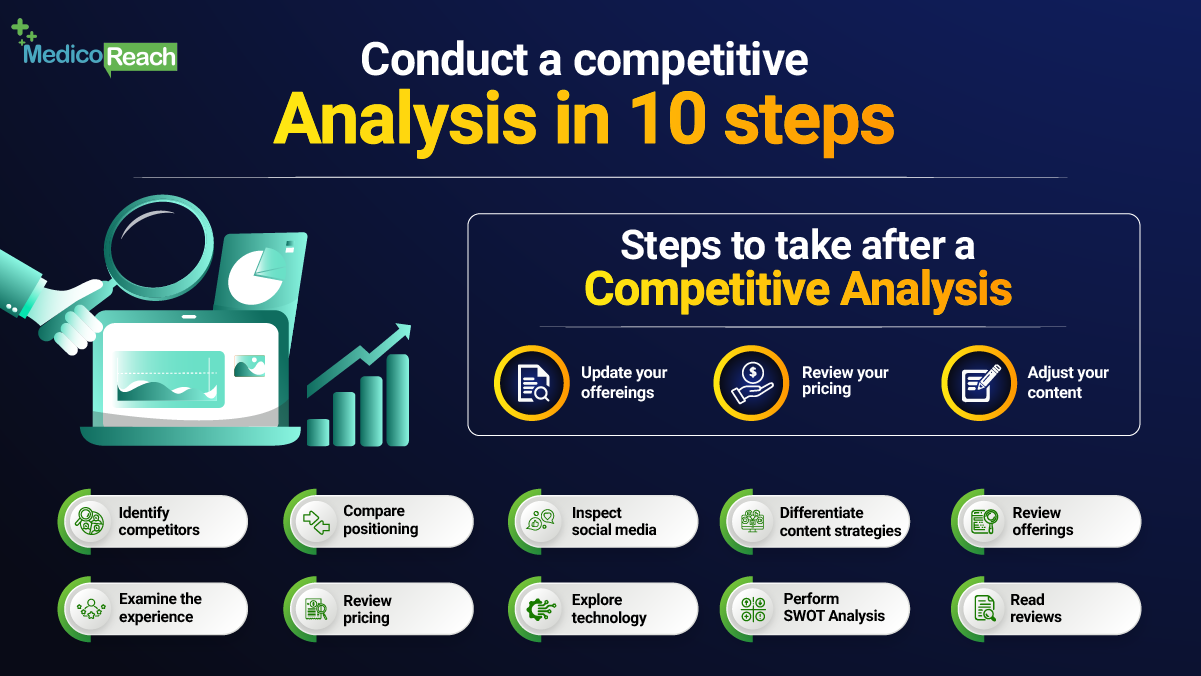 MedicoReach

Conduct a competitive
Analysis in 10 steps

Steps to take after a
Competitive Analysis

Update your offereings

Review your pricing

Adjust your content

Identify competitors

Compare positioning

Inspect social media

Differentiate content strategies

Review offerings

Examine the experience

Review pricing

Explore technology

Perform SWOT Analysis

Read reviews